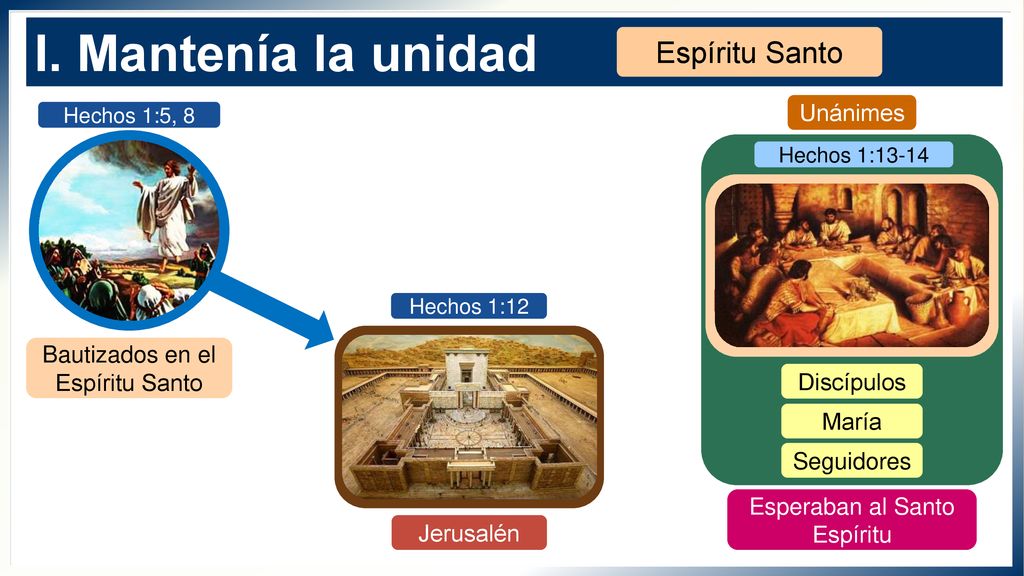 I. Mantenía la unidad

Espíritu Santo

Hechos 1:5, 8

Bautizados en el Espíritu Santo

Hechos 1:12

Jerusalén

Unánimes

Hechos 1:13-14

Discípulos

María

Seguidores

Esperaban al Santo Espíritu